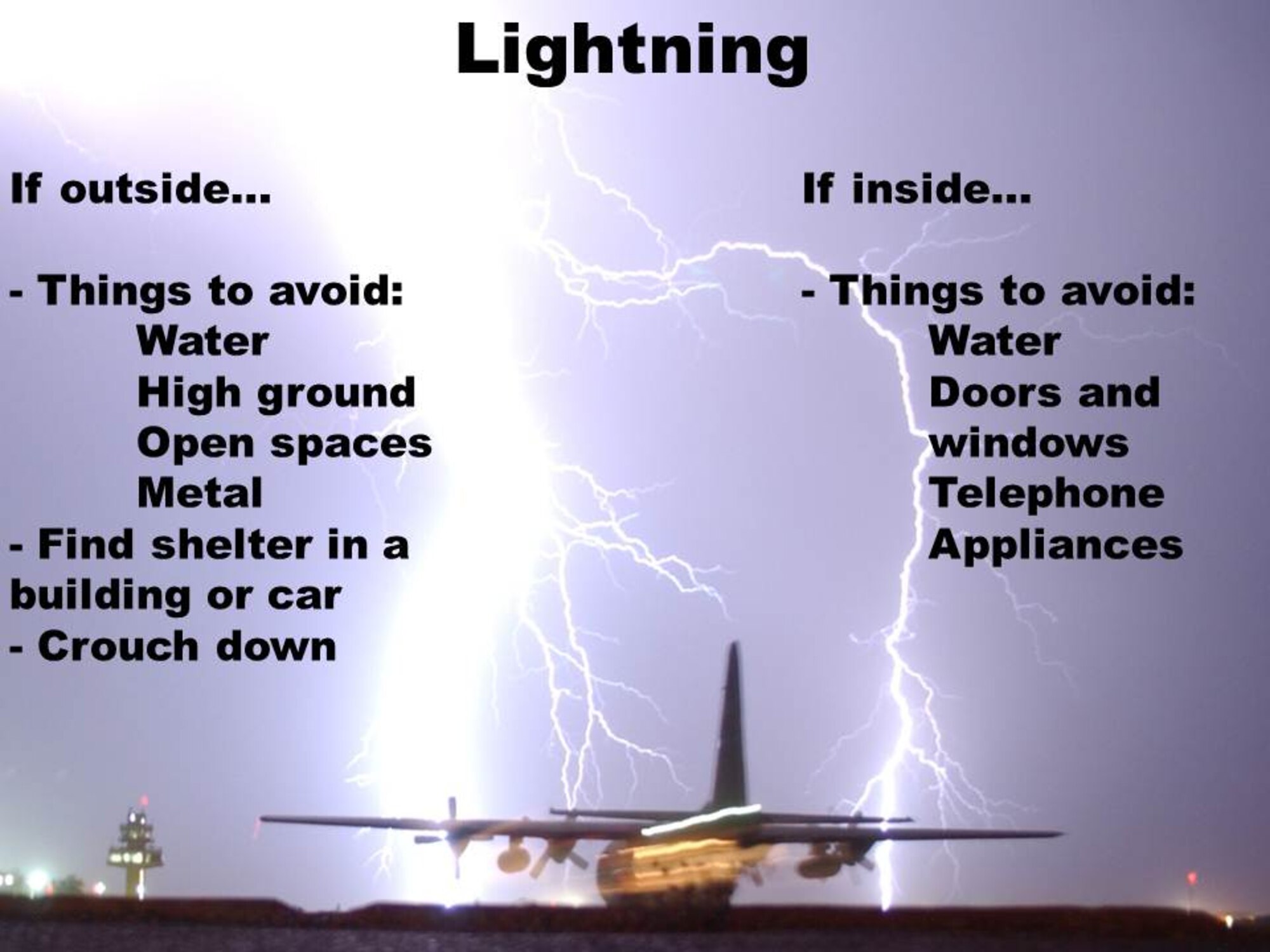 Lightning

If outside...

- Things to avoid:
Water
High ground
Open spaces
Metal
- Find shelter in a building or car
- Crouch down

If inside...

- Things to avoid:
Water
Doors and windows
Telephone
Appliances